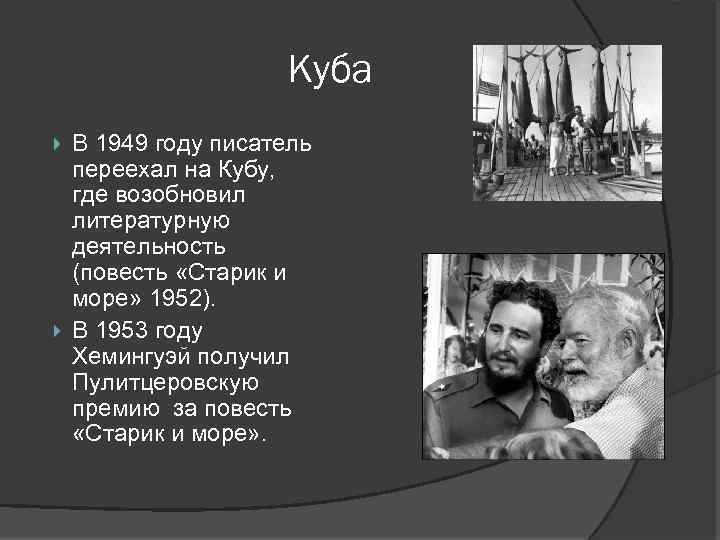 Куба

В 1949 году писатель переехал на Кубу, где возобновил литературную деятельность (повесть «Старик и море» 1952).

В 1953 году Хемингуэй получил Пулитцеровскую премию  за повесть «Старик и море».